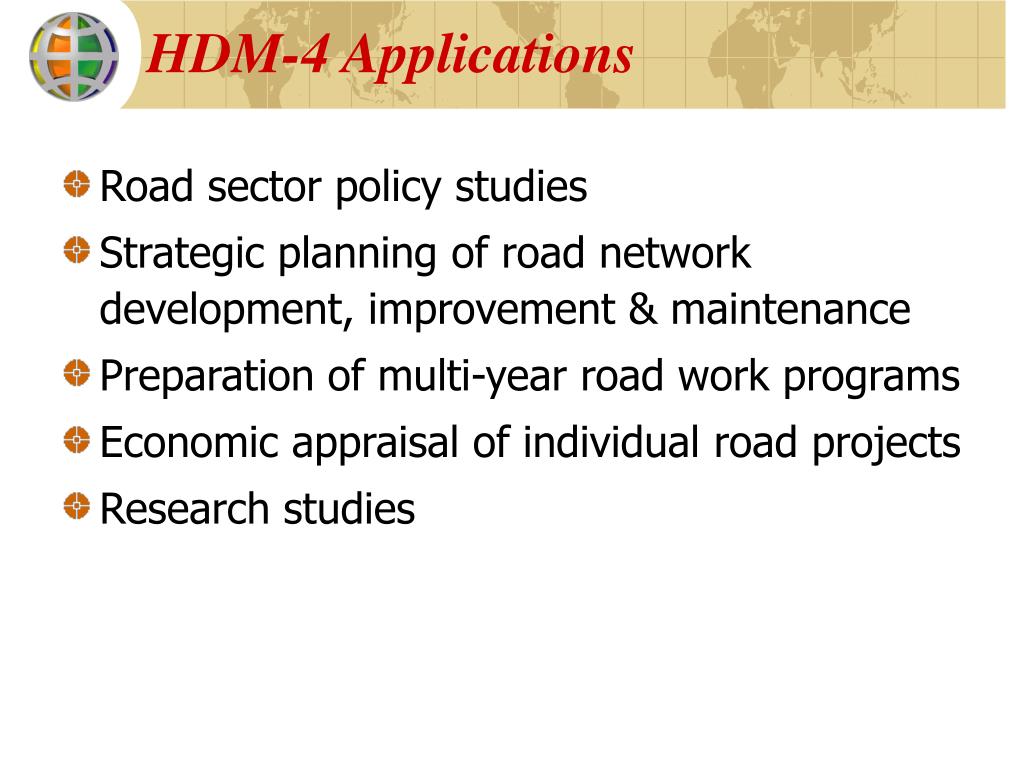 HDM-4 Applications

Road sector policy studies

Strategic planning of road network development, improvement & maintenance

Preparation of multi-year road work programs

Economic appraisal of individual road projects

Research studies